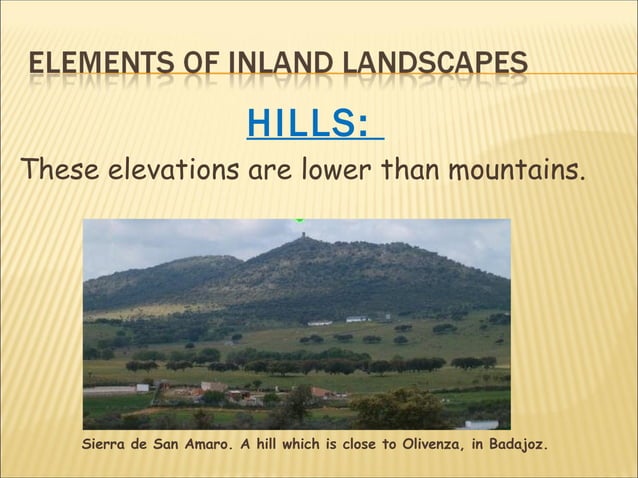 ELEMENTS OF INLAND LANDSCAPES

HILLS:

These elevations are lower than mountains.

Sierra de San Amaro. A hill which is close to Olivenza, in Badajoz.